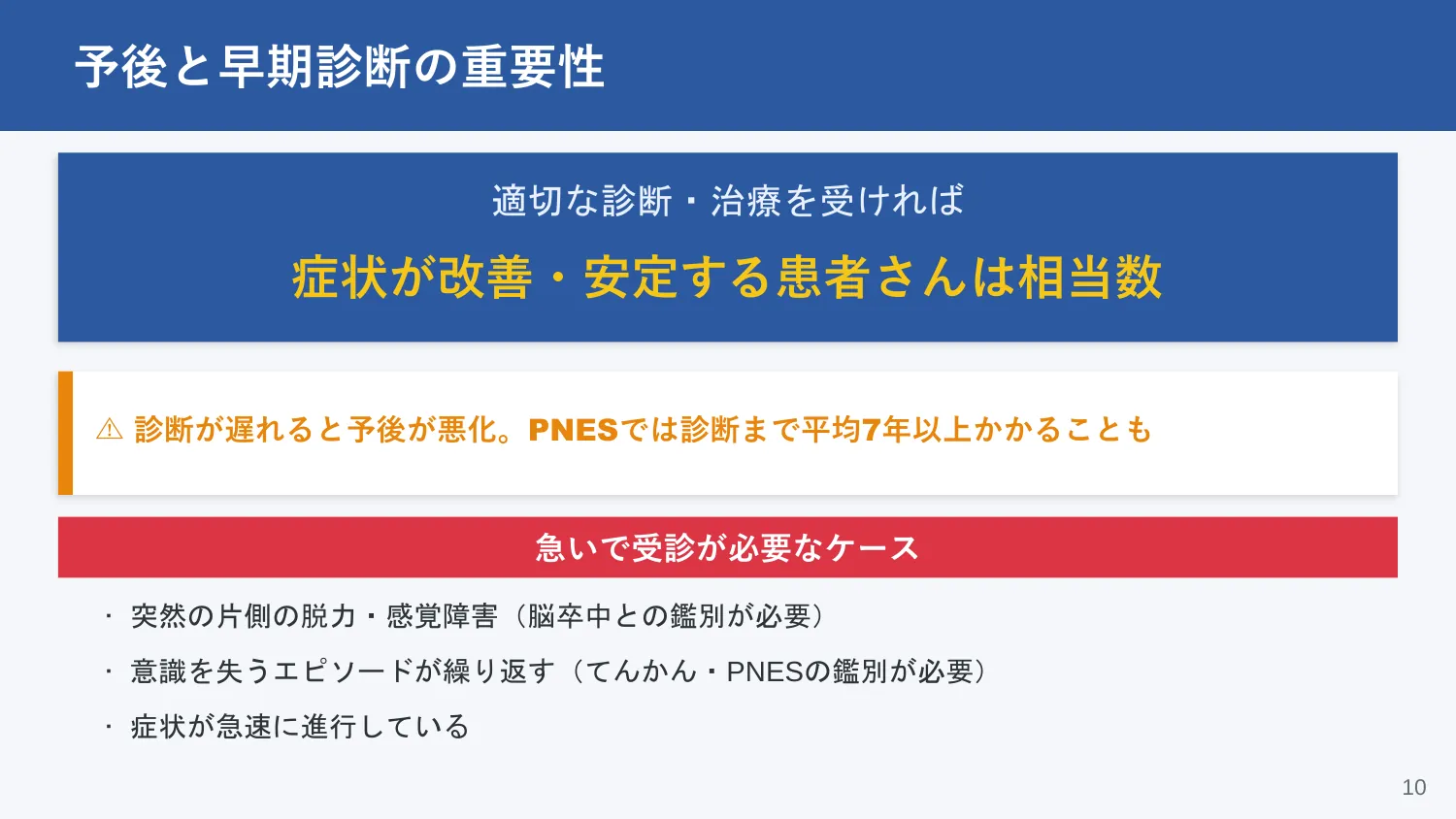 予後と早期診断の重要性

適切な診断・治療を受ければ

症状が改善・安定する患者さんは相当数

⚠ 診断が遅れると予後が悪化。PNESでは診断まで平均7年以上かかることも

急いで受診が必要なケース

・ 突然の片側の脱力・感覚障害（脳卒中との鑑別が必要）

・ 意識を失うエピソードが繰り返す（てんかん・PNESの鑑別が必要）

・ 症状が急速に進行している

10